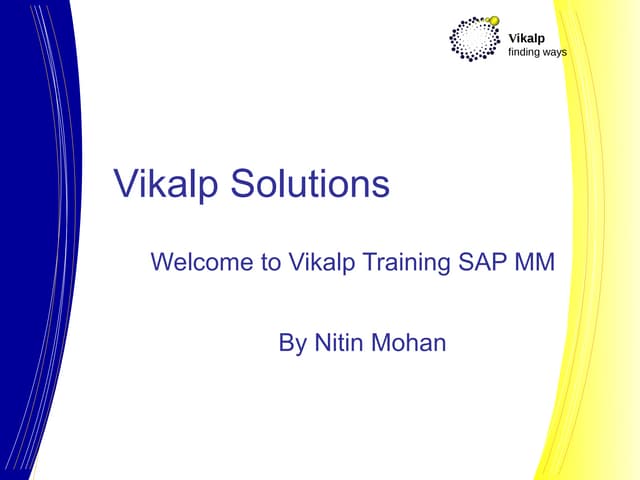 Vikalp
finding ways

Vikalp Solutions

Welcome to Vikalp Training SAP MM

By Nitin Mohan